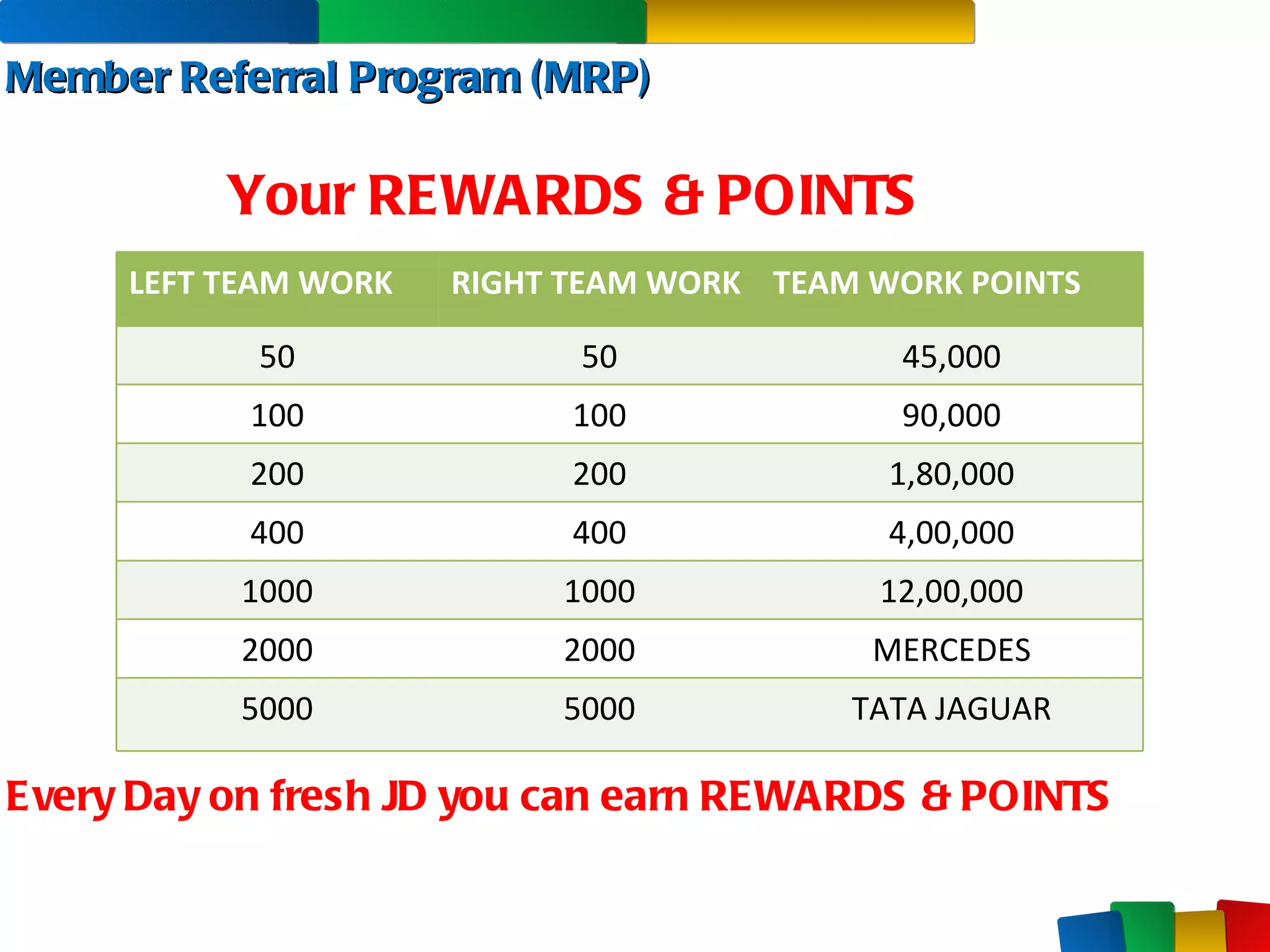 Member Referral Program (MRP)

Your REWARDS & POINTS

| LEFT TEAM WORK | RIGHT TEAM WORK | TEAM WORK POINTS |
|---|---|---|
| 50 | 50 | 45,000 |
| 100 | 100 | 90,000 |
| 200 | 200 | 1,80,000 |
| 400 | 400 | 4,00,000 |
| 1000 | 1000 | 12,00,000 |
| 2000 | 2000 | MERCEDES |
| 5000 | 5000 | TATA JAGUAR |

Every Day on fresh JD you can earn REWARDS & POINTS